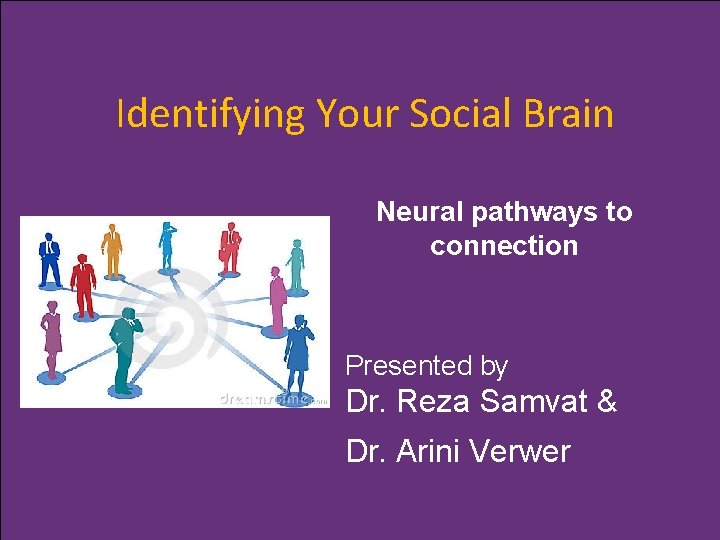 Identifying Your Social Brain

Neural pathways to connection

dreamstime.com

Presented by
Dr. Reza Samvat &
Dr. Arini Verwer